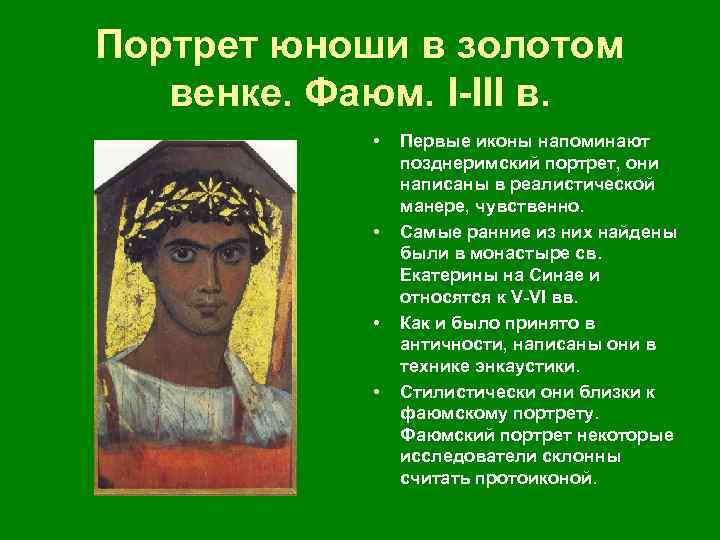 Портрет юноши в золотом венке. Фаюм. I-III в.

• Первые иконы напоминают позднеримский портрет, они написаны в реалистической манере, чувственно.

• Самые ранние из них найдены были в монастыре св. Екатерины на Синае и относятся к V-VI вв.

• Как и было принято в античности, написаны они в технике энкаустики.

• Стилистически они близки к фаюмскому портрету. Фаюмский портрет некоторые исследователи склонны считать протоиконой.